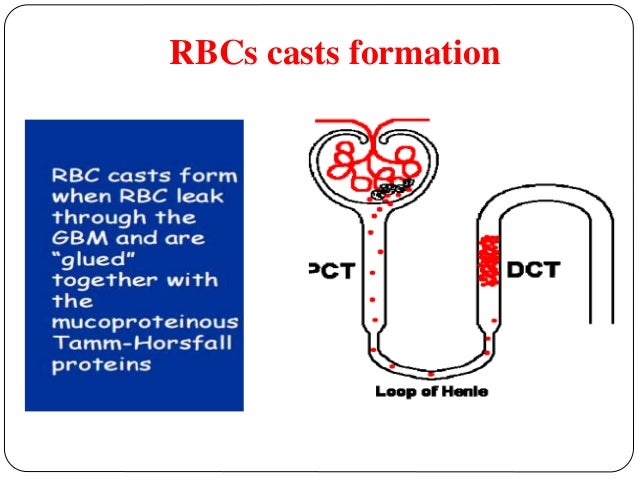 RBCs casts formation

RBC casts form when RBC leak through the GBM and are "glued" together with the mucoproteinous Tamm-Horsfall proteins

PCT

DCT

Loop of Henle